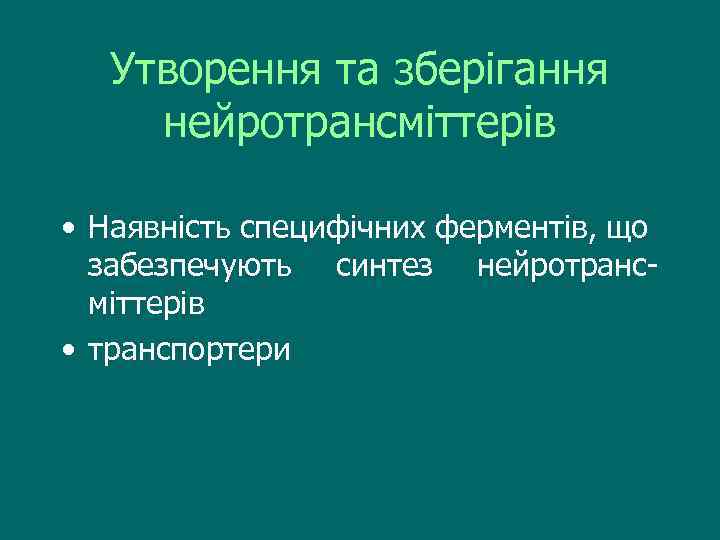 Утворення та зберігання нейротрансміттерів

• Наявність специфічних ферментів, що забезпечують синтез нейротрансміттерів
• транспортери